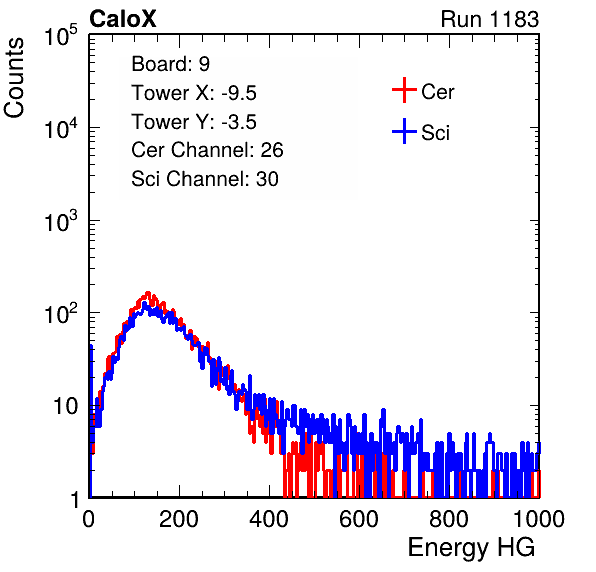 CaloX

Run 1183

Counts

$10^5$

$10^4$

$10^3$

$10^2$

10

1

Board: 9
Tower X: -9.5
Tower Y: -3.5
Cer Channel: 26
Sci Channel: 30

Cer

Sci

0 200 400 600 800 1000

Energy HG